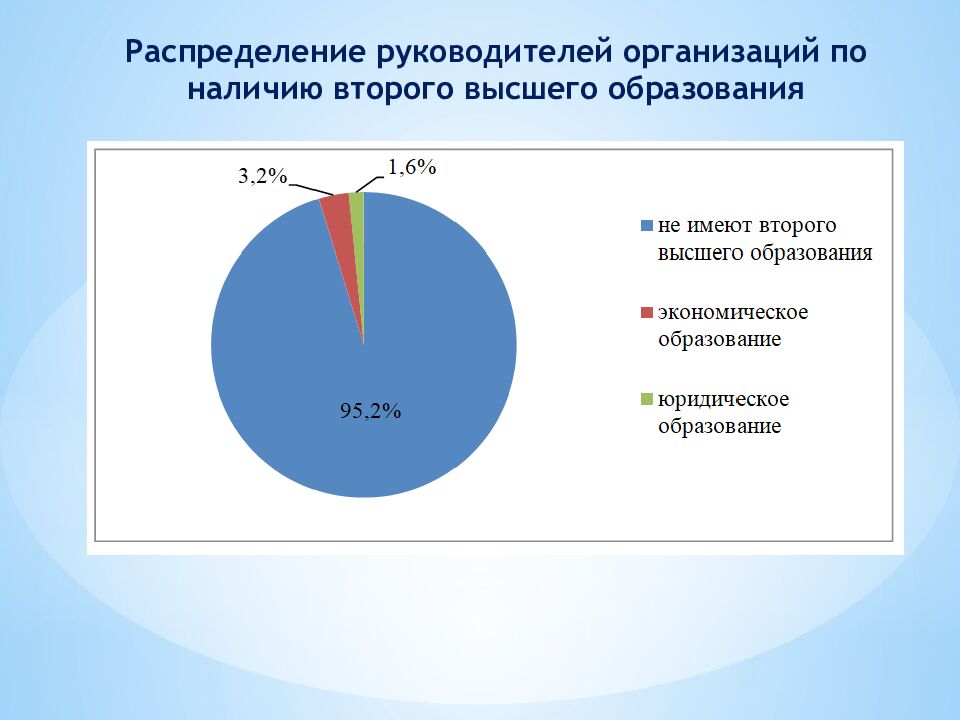 Распределение руководителей организаций по наличию второго высшего образования

3,2%

1,6%

95,2%

не имеют второго высшего образования

экономическое образование

юридическое образование